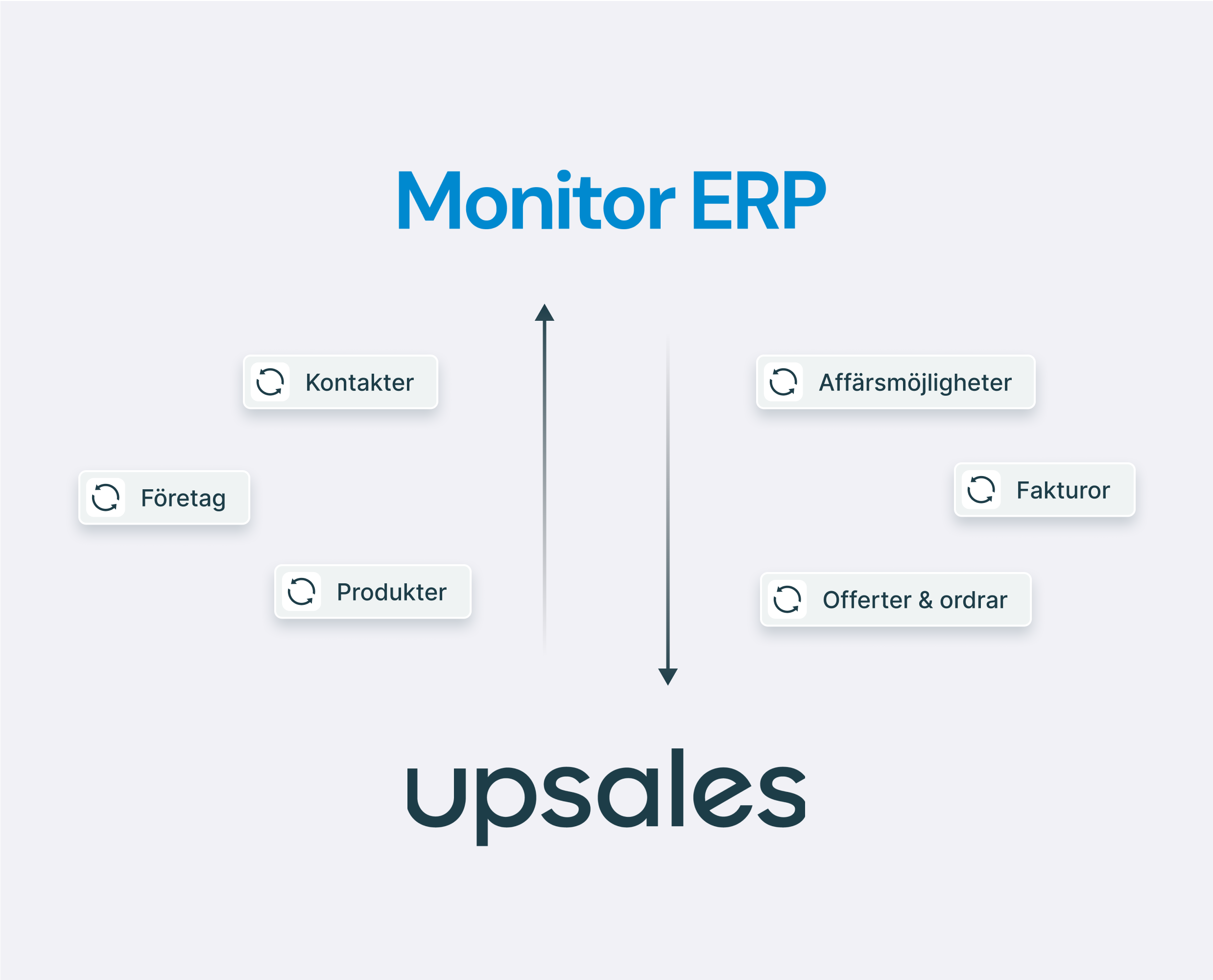 Monitor ERP

Kontakter

Företag

Produkter

Affärsmöjligheter

Fakturor

Offerter & ordrar

upsales